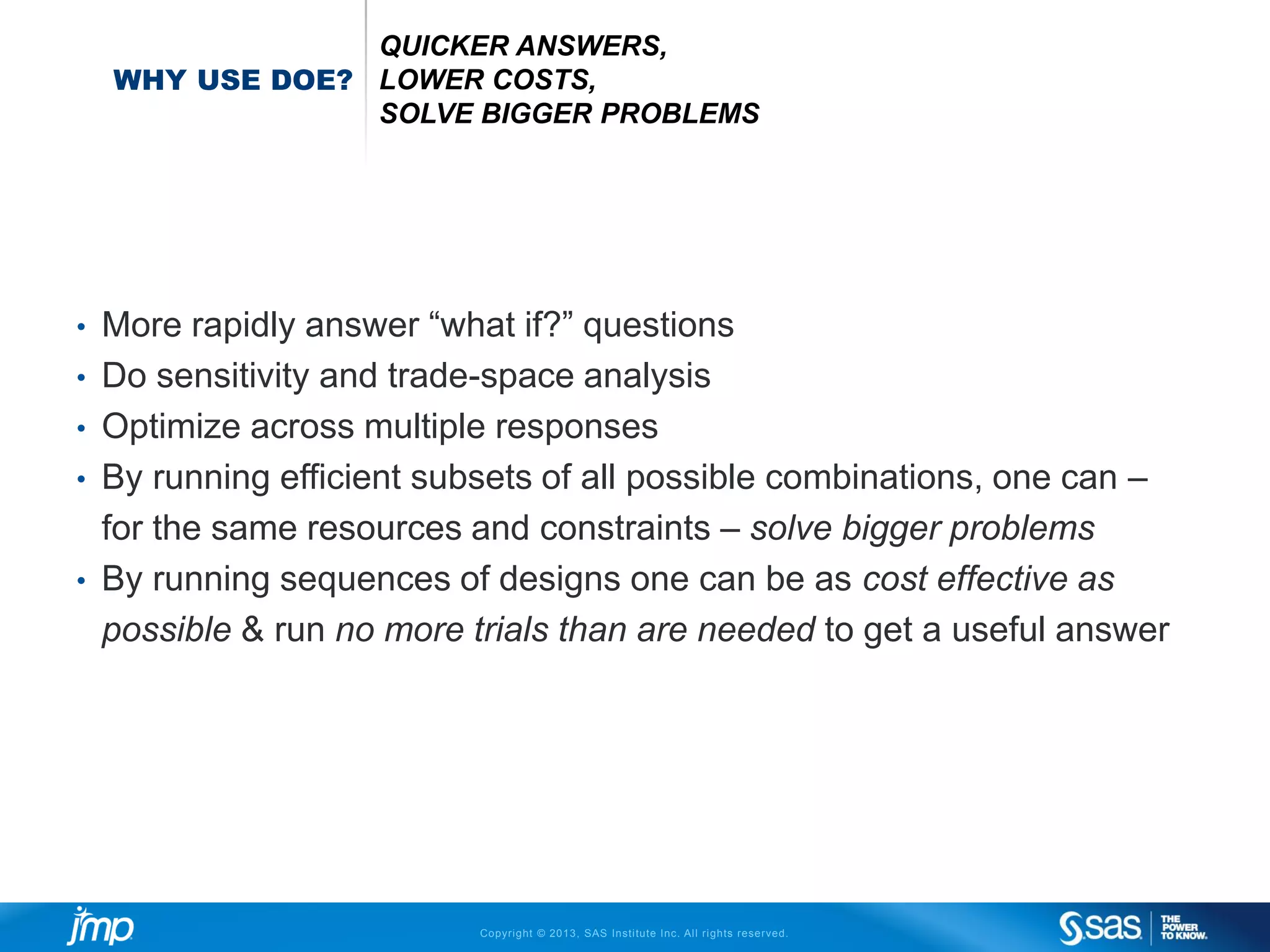 WHY USE DOE?

QUICKER ANSWERS,
LOWER COSTS,
SOLVE BIGGER PROBLEMS

• More rapidly answer “what if?” questions
• Do sensitivity and trade-space analysis
• Optimize across multiple responses
• By running efficient subsets of all possible combinations, one can – for the same resources and constraints – solve bigger problems
• By running sequences of designs one can be as cost effective as possible & run no more trials than are needed to get a useful answer

jmp

Copyright © 2013, SAS Institute Inc. All rights reserved.

sas THE POWER TO KNOW.